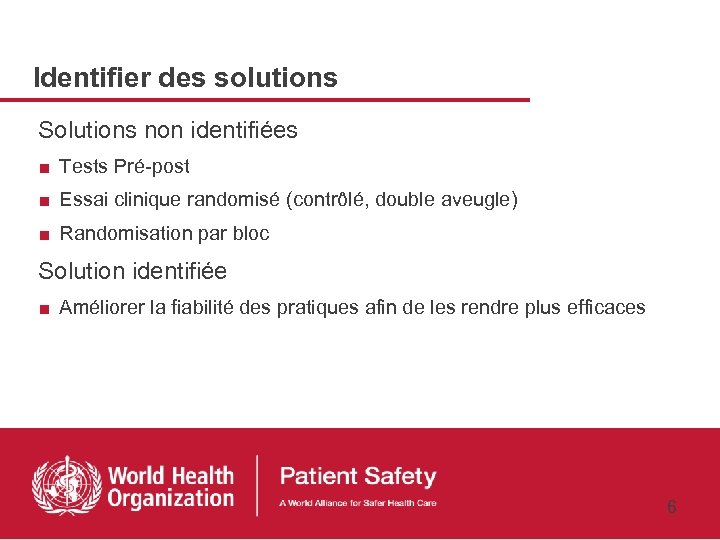 Identifier des solutions

Solutions non identifiées

■ Tests Pré-post

■ Essai clinique randomisé (contrôlé, double aveugle)

■ Randomisation par bloc

Solution identifiée

■ Améliorer la fiabilité des pratiques afin de les rendre plus efficaces

World Health Organization

Patient Safety

A World Alliance for Safer Health Care

6